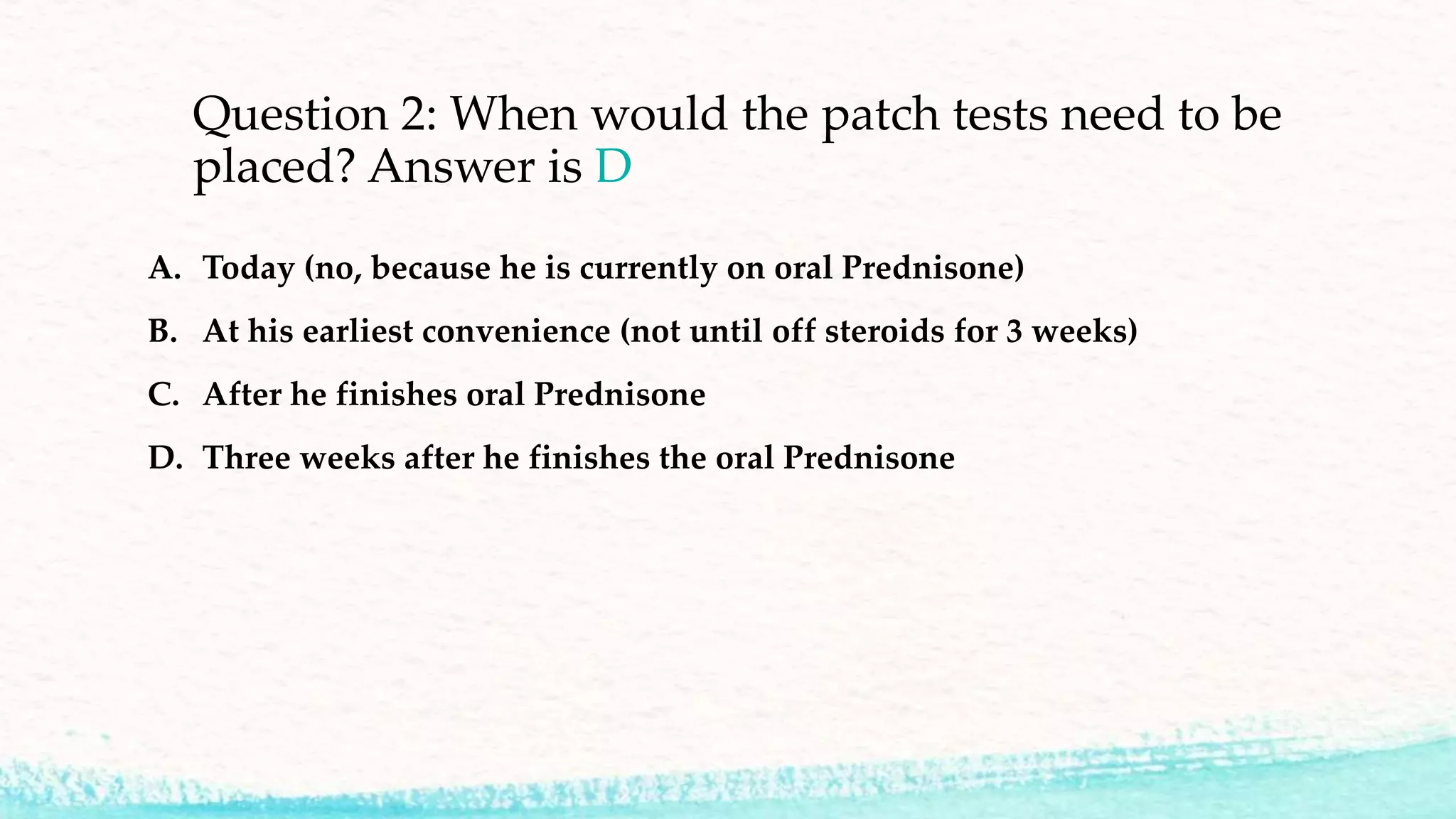 Question 2: When would the patch tests need to be placed? Answer is D

A. Today (no, because he is currently on oral Prednisone)

B. At his earliest convenience (not until off steroids for 3 weeks)

C. After he finishes oral Prednisone

D. Three weeks after he finishes the oral Prednisone